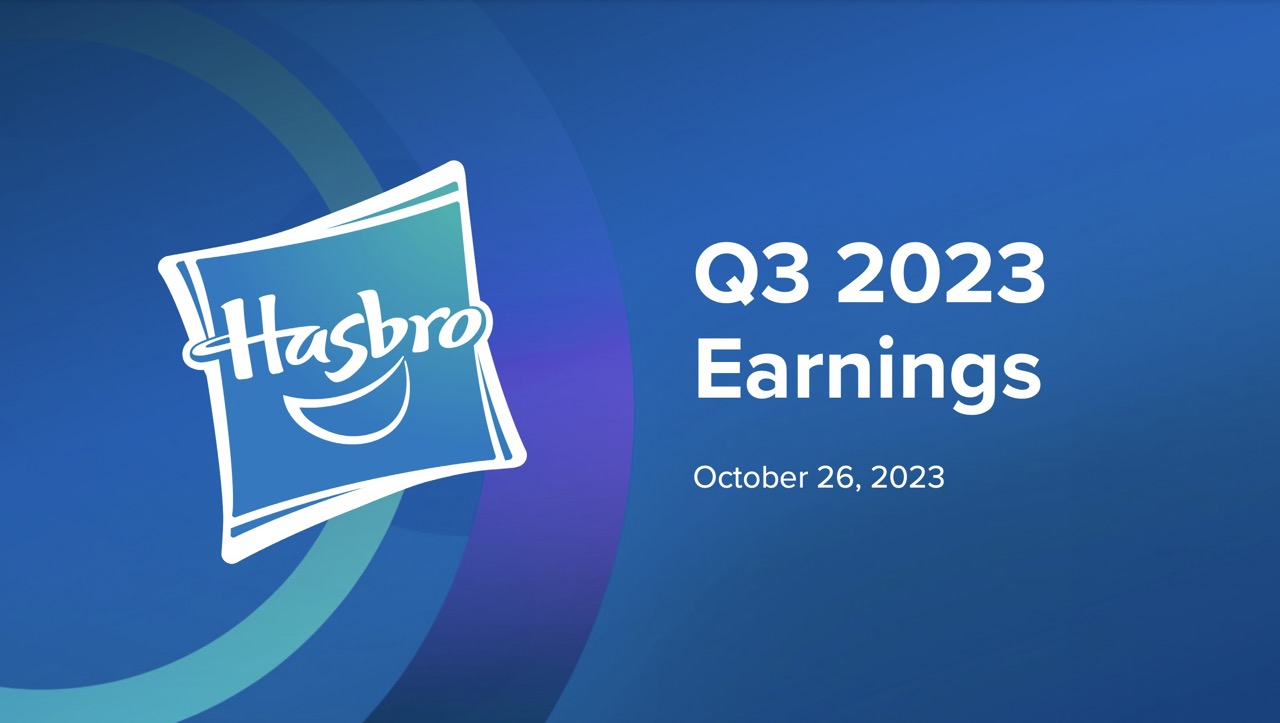 Hasbro

Q3 2023 Earnings

October 26, 2023